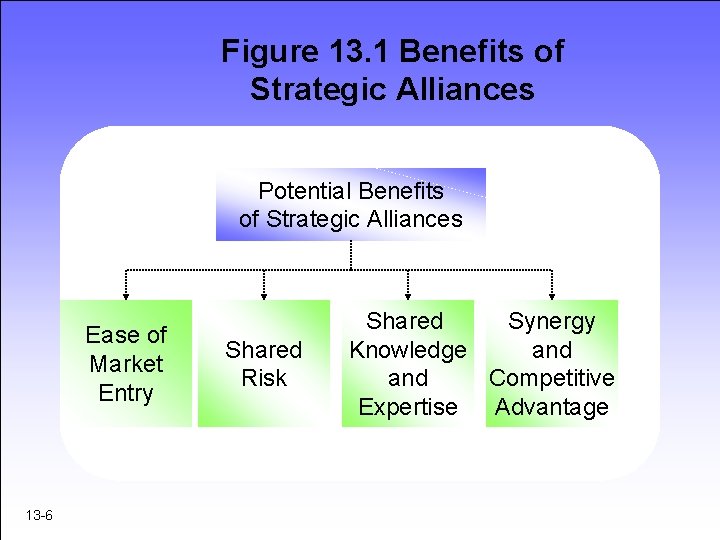 Figure 13.1 Benefits of Strategic Alliances

Potential Benefits of Strategic Alliances

Ease of Market Entry

Shared Risk

Shared Knowledge and Expertise

Synergy and Competitive Advantage

13-6